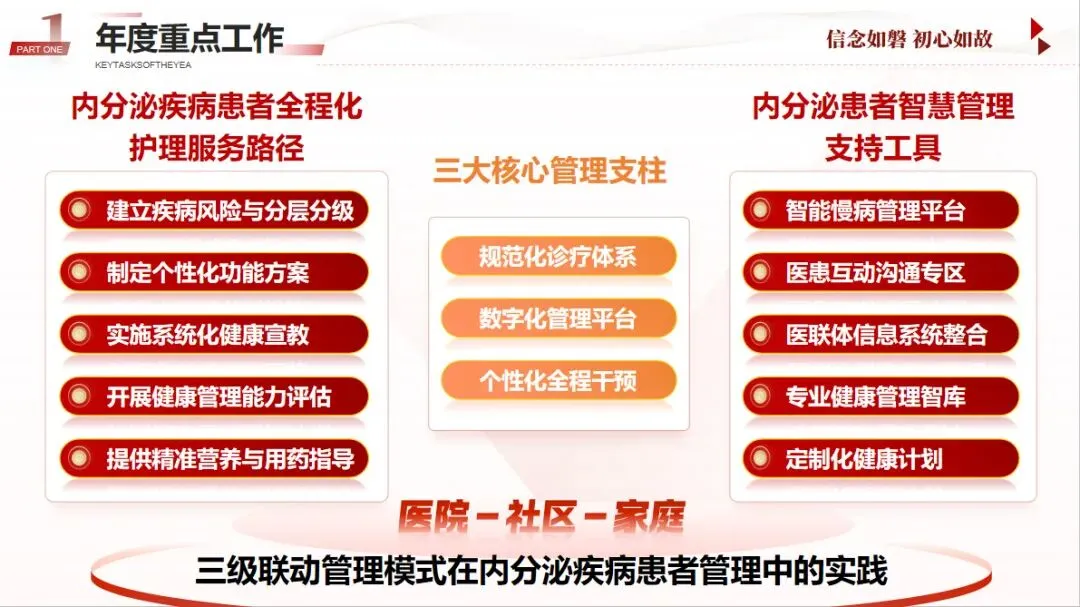 1
PART ONE
年度重点工作
KEYTASKSOFTHEYEA

信念如磐 初心如故

内分泌疾病患者全程化护理服务路径

建立疾病风险与分层分级
制定个性化功能方案
实施系统化健康宣教
开展健康管理能力评估
提供精准营养与用药指导

三大核心管理支柱

规范化诊疗体系
数字化管理平台
个性化全程干预

内分泌患者智慧管理支持工具

智能慢病管理平台
医患互动沟通专区
医联体信息系统整合
专业健康管理智库
定制化健康计划

医院－社区－家庭

三级联动管理模式在内分泌疾病患者管理中的实践